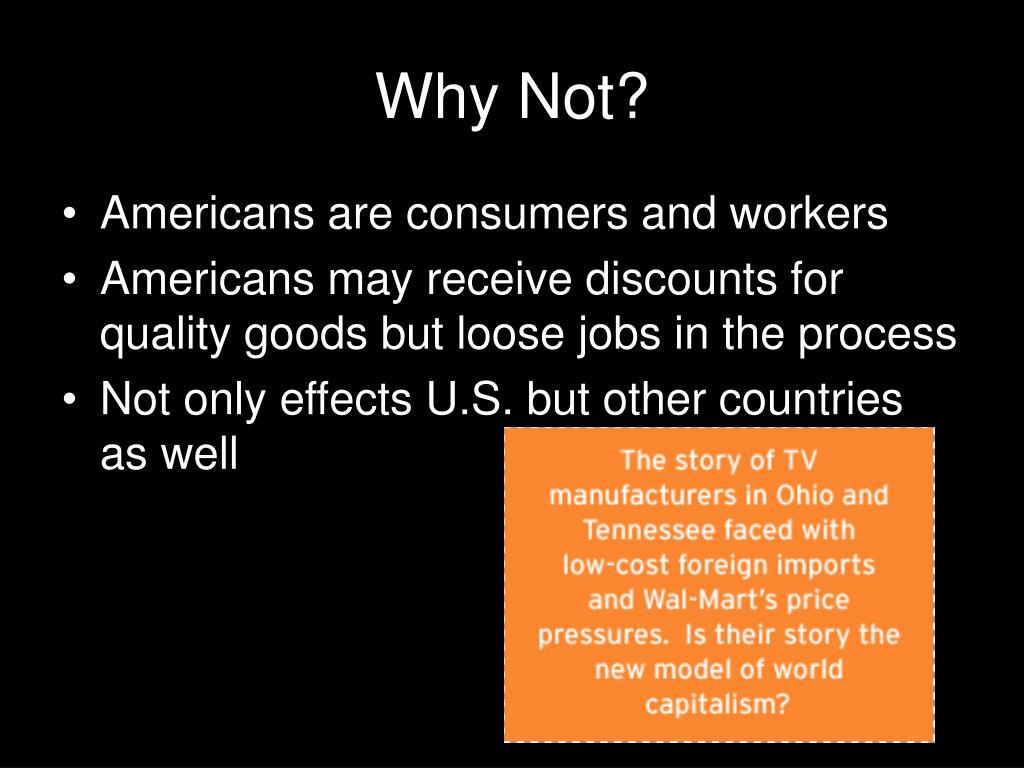 Why Not?

• Americans are consumers and workers
• Americans may receive discounts for quality goods but loose jobs in the process
• Not only effects U.S. but other countries as well

The story of TV manufacturers in Ohio and Tennessee faced with low-cost foreign imports and Wal-Mart's price pressures. Is their story the new model of world capitalism?